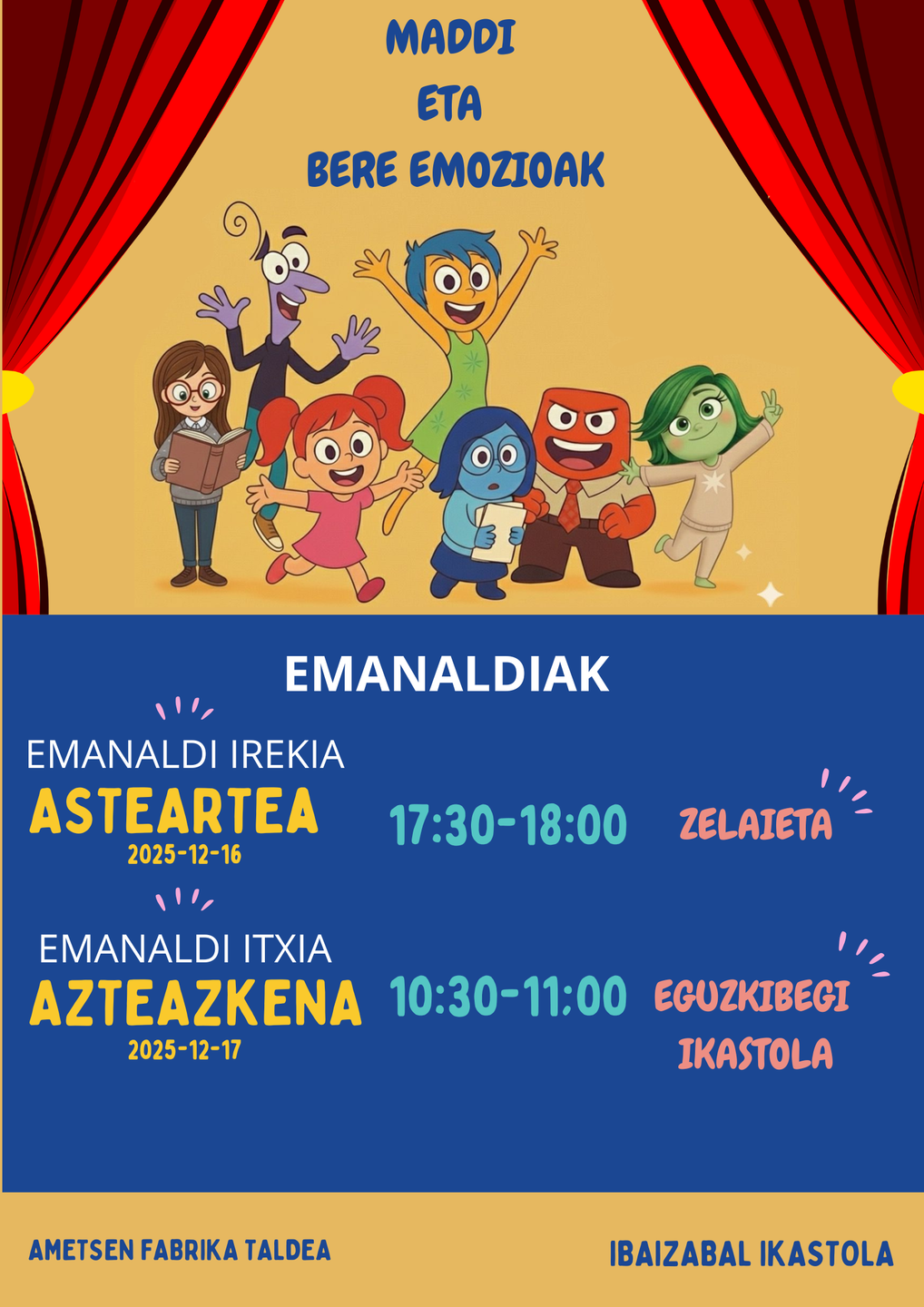 MADDI
ETA
BERE EMOZIOAK

EMANALDIAK

EMANALDI IREKIA
ASTEARTEA
2025-12-16

17:30-18:00

ZELAIETA

EMANALDI ITXIA
AZTEAZKENA
2025-12-17

10:30-11:00

EGUZKIBEGI
IKASTOLA

AMETSEN FABRIKA TALDEA

IBAIZABAL IKASTOLA